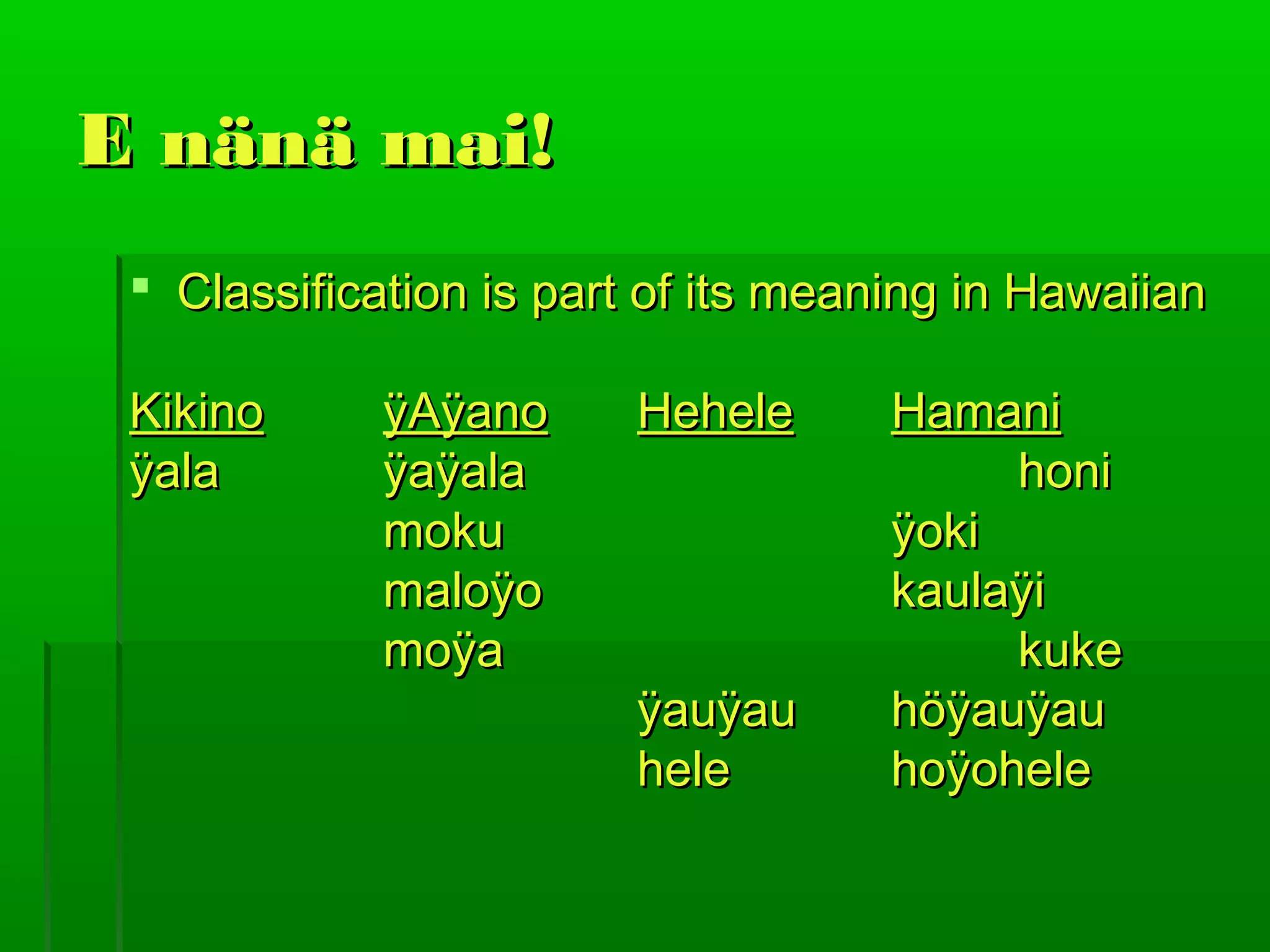 E nänä mai!

Classification is part of its meaning in Hawaiian

| Kikino | ÿAÿano | Hehele | Hamani |
|---|---|---|---|
| ÿala | ÿaÿala | | honi |
| | moku | | ÿoki |
| | maloÿo | | kaulaÿi |
| | moÿa | | kuke |
| | | ÿauÿau | höÿauÿau |
| | | hele | hoÿohele |